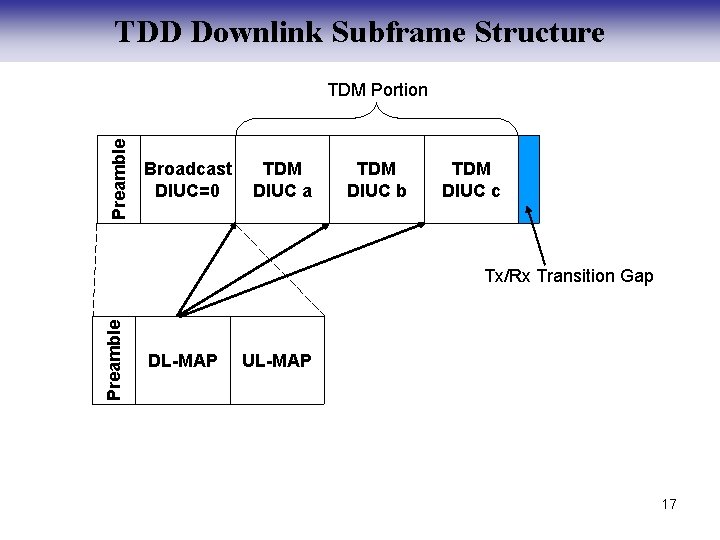 TDD Downlink Subframe Structure

TDM Portion

Preamble

Broadcast DIUC=0

TDM DIUC a

TDM DIUC b

TDM DIUC c

Tx/Rx Transition Gap

Preamble

DL-MAP

UL-MAP

17